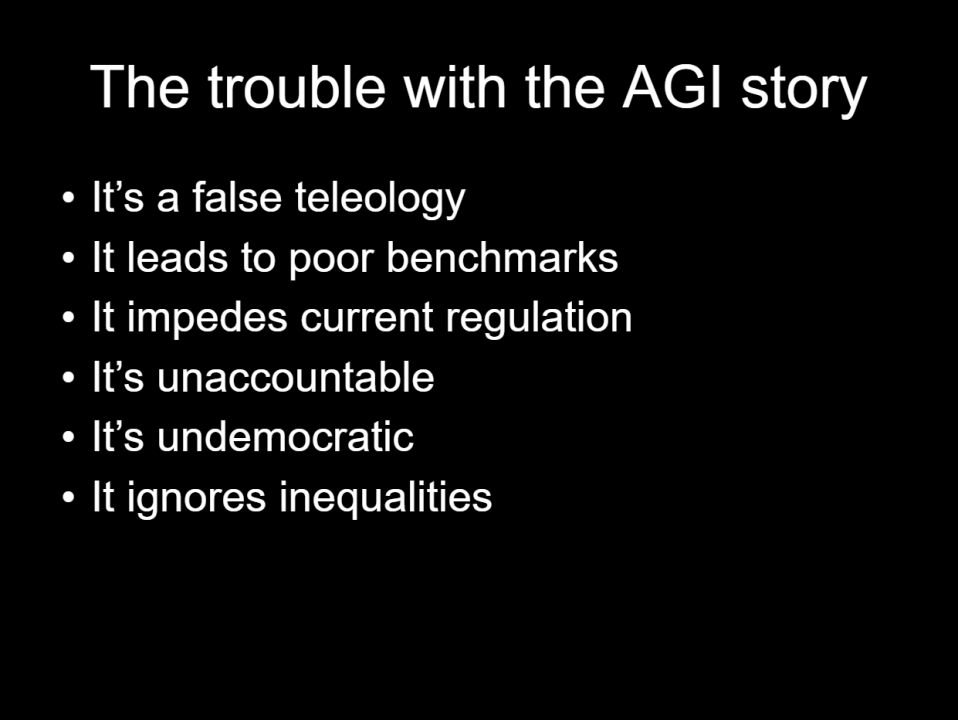 The trouble with the AGI story

• It’s a false teleology
• It leads to poor benchmarks
• It impedes current regulation
• It’s unaccountable
• It’s undemocratic
• It ignores inequalities